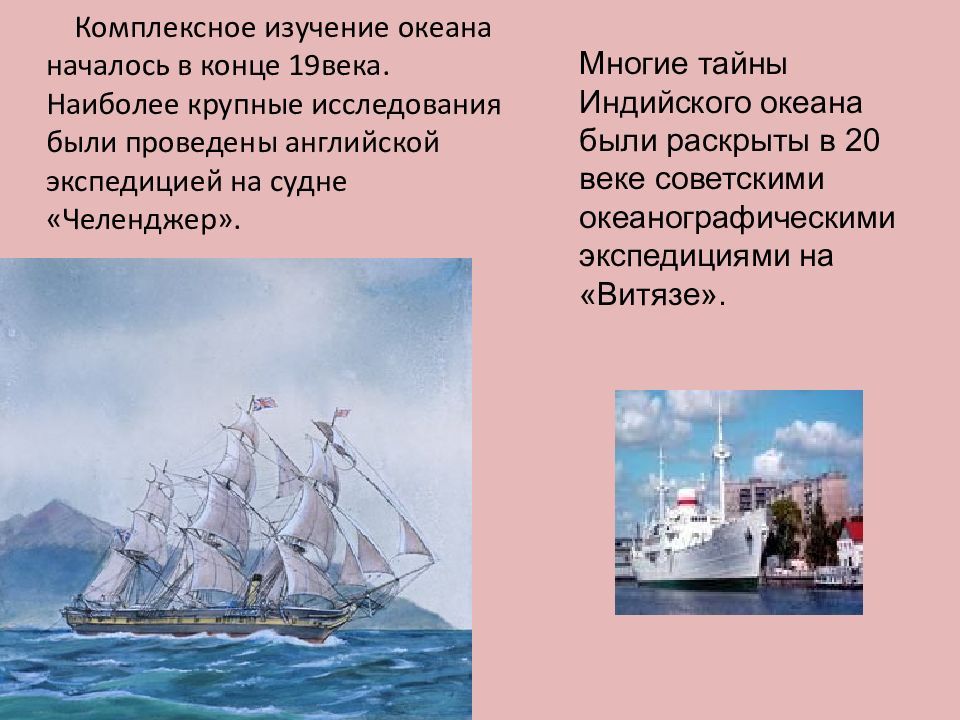 Комплексное изучение океана началось в конце 19века. Наиболее крупные исследования были проведены английской экспедицией на судне «Челенджер».

Многие тайны Индийского океана были раскрыты в 20 веке советскими океанографическими экспедициями на «Витязе».